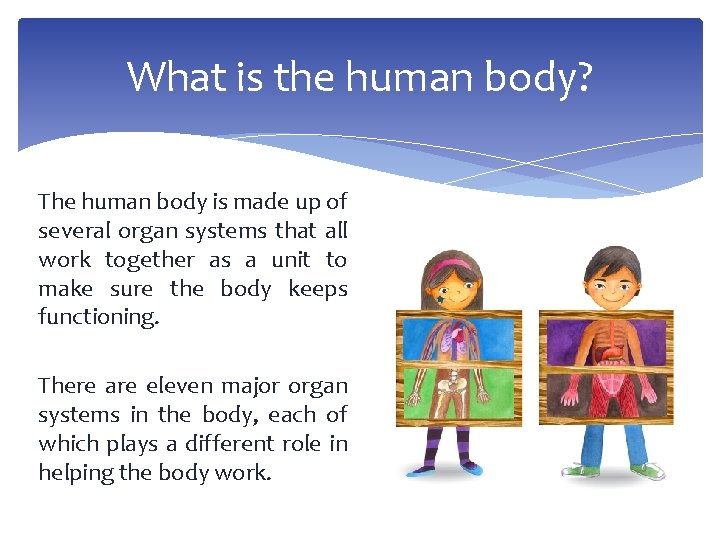 What is the human body?

The human body is made up of several organ systems that all work together as a unit to make sure the body keeps functioning.

There are eleven major organ systems in the body, each of which plays a different role in helping the body work.